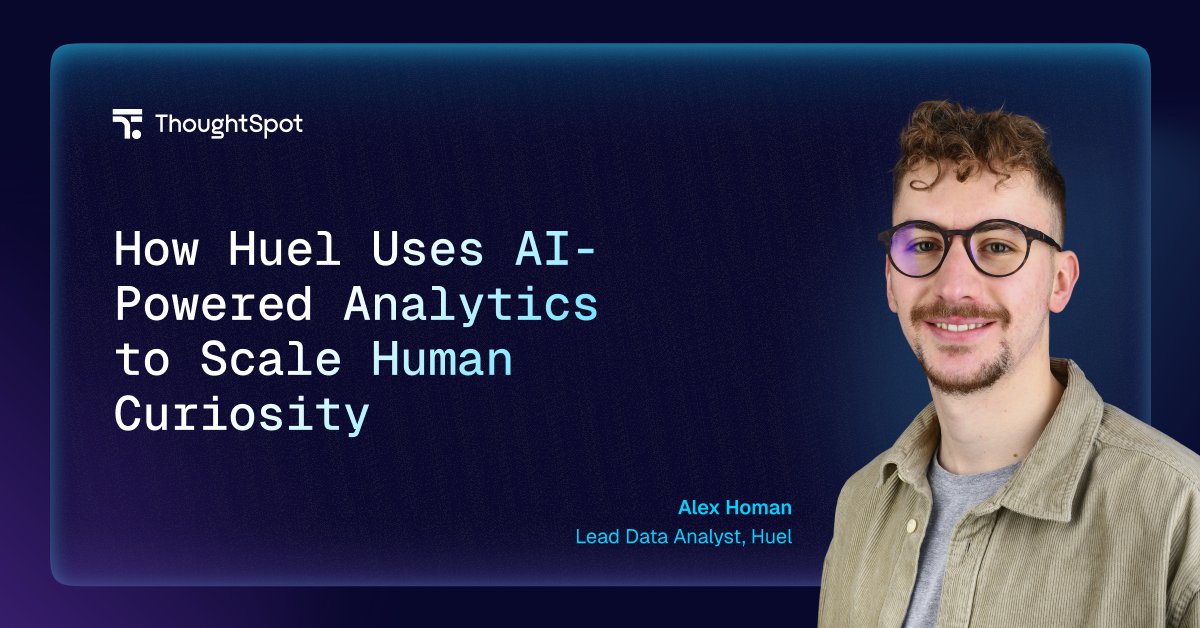 ThoughtSpot

How Huel Uses AI-Powered Analytics to Scale Human Curiosity

Alex Homan
Lead Data Analyst, Huel